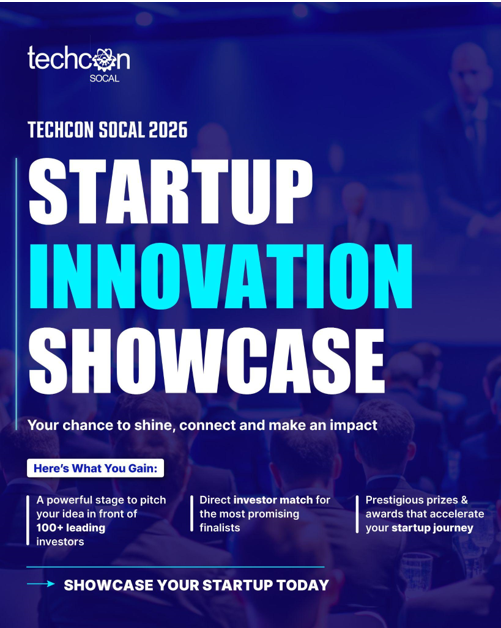 techcon
SOCAL

TECHCON SOCAL 2026

STARTUP
INNOVATION
SHOWCASE

Your chance to shine, connect and make an impact

Here's What You Gain:

A powerful stage to pitch your idea in front of 100+ leading investors

Direct investor match for the most promising finalists

Prestigious prizes & awards that accelerate your startup journey

SHOWCASE YOUR STARTUP TODAY